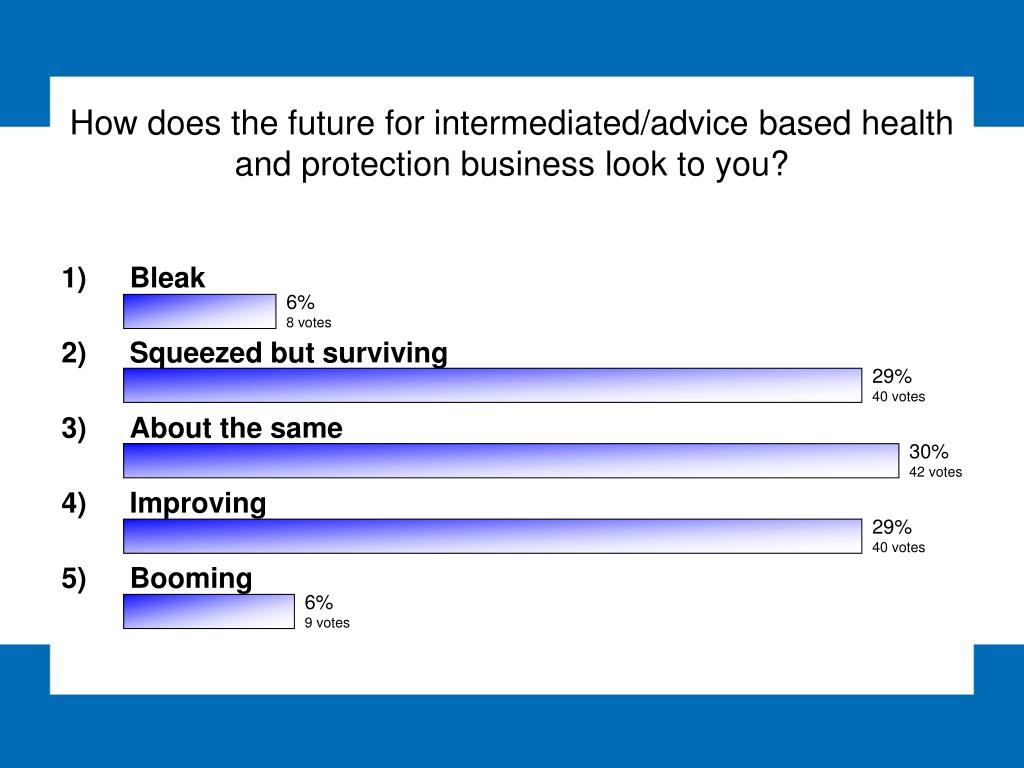 How does the future for intermediated/advice based health and protection business look to you?

1) Bleak

6%
8 votes

2) Squeezed but surviving

29%
40 votes

3) About the same

30%
42 votes

4) Improving

29%
40 votes

5) Booming

6%
9 votes